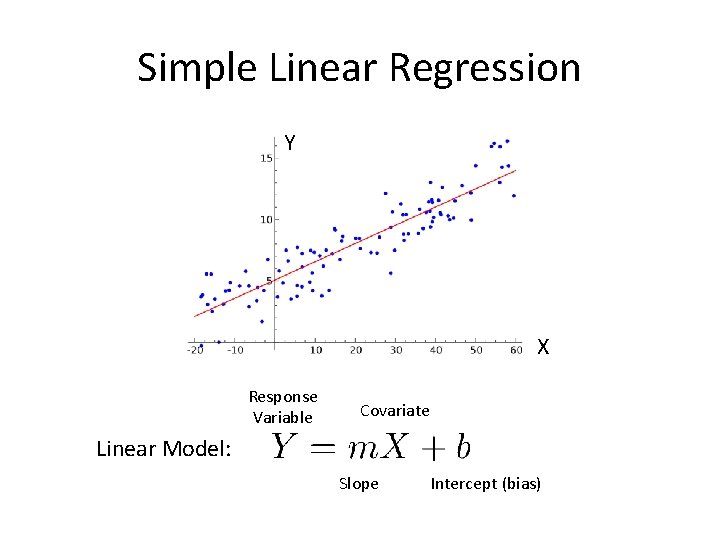 Simple Linear Regression

Y

15

10

5

-20 -10 10 20 30 40 50 60 X

Response Variable

Covariate

Linear Model: $Y = mX + b$

Slope

Intercept (bias)